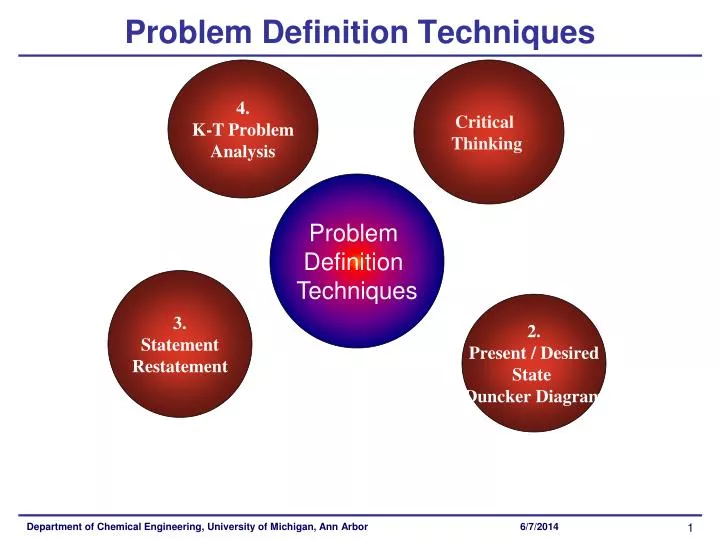 Problem Definition Techniques

4.
K-T Problem Analysis

Critical Thinking

Problem Definition Techniques

3.
Statement Restatement

2.
Present / Desired State
Duncker Diagram

Department of Chemical Engineering, University of Michigan, Ann Arbor

6/7/2014

1